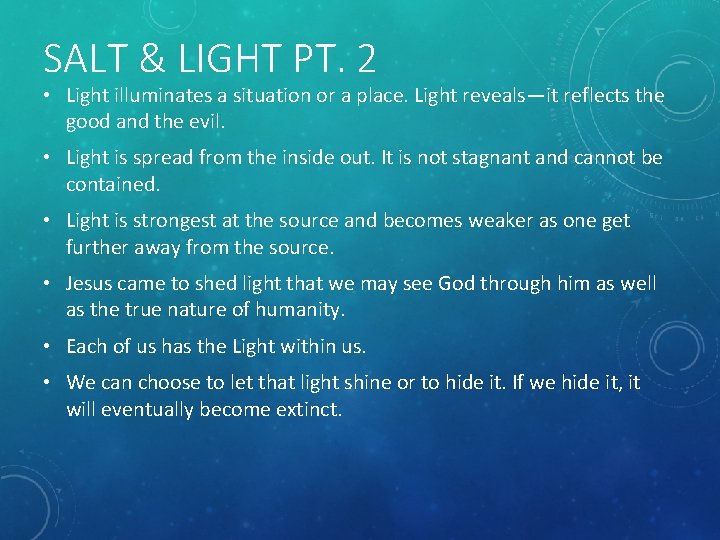 SALT & LIGHT PT. 2

• Light illuminates a situation or a place. Light reveals—it reflects the good and the evil.

• Light is spread from the inside out. It is not stagnant and cannot be contained.

• Light is strongest at the source and becomes weaker as one get further away from the source.

• Jesus came to shed light that we may see God through him as well as the true nature of humanity.

• Each of us has the Light within us.

• We can choose to let that light shine or to hide it. If we hide it, it will eventually become extinct.